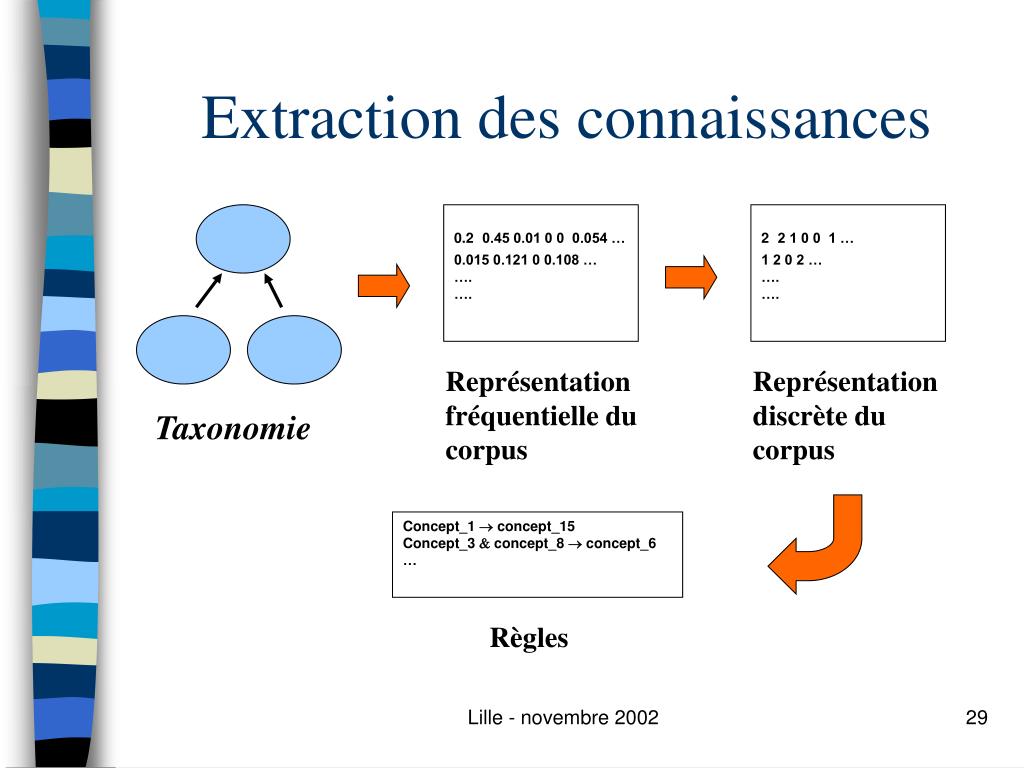 Extraction des connaissances

Taxonomie

0.2 0.45 0.01 0 0 0.054 …
0.015 0.121 0 0.108 …
….
….

Représentation fréquentielle du corpus

2 2 1 0 0 1 …
1 2 0 2 …
….
….

Représentation discrète du corpus

Concept_1 $\rightarrow$ concept_15
Concept_3 & concept_8 $\rightarrow$ concept_6
…

Règles

Lille - novembre 2002

29